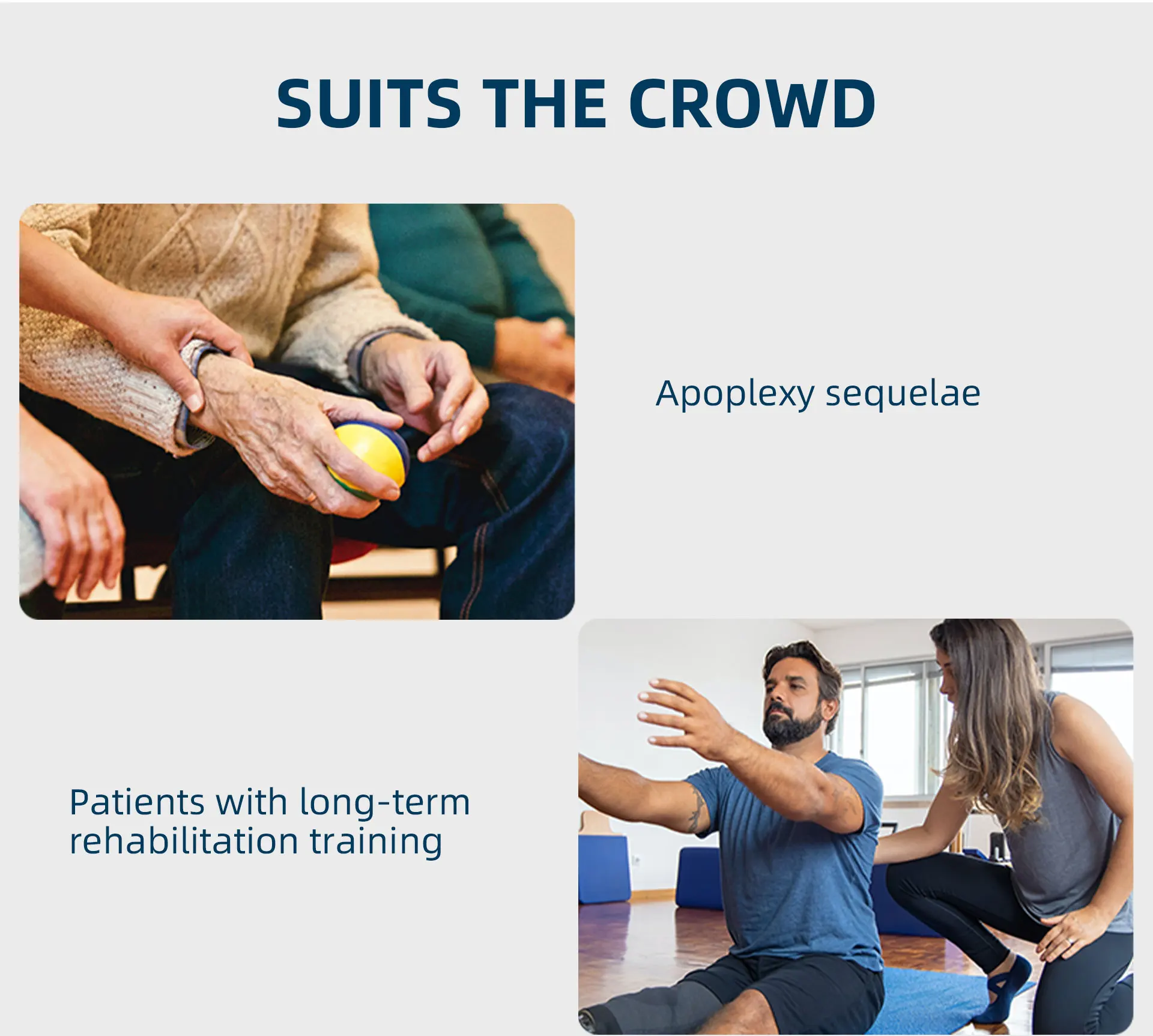 SUITS THE CROWD

Apoplexy sequelae

Patients with long-term rehabilitation training